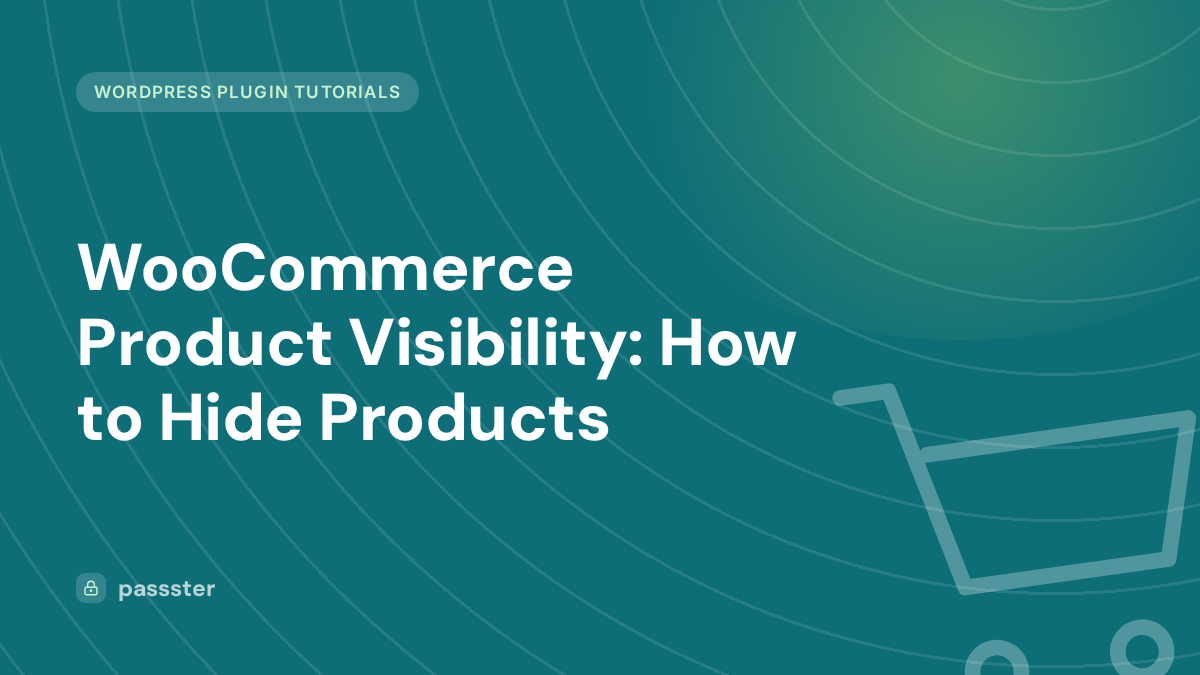 WORDPRESS PLUGIN TUTORIALS

WooCommerce Product Visibility: How to Hide Products

passster